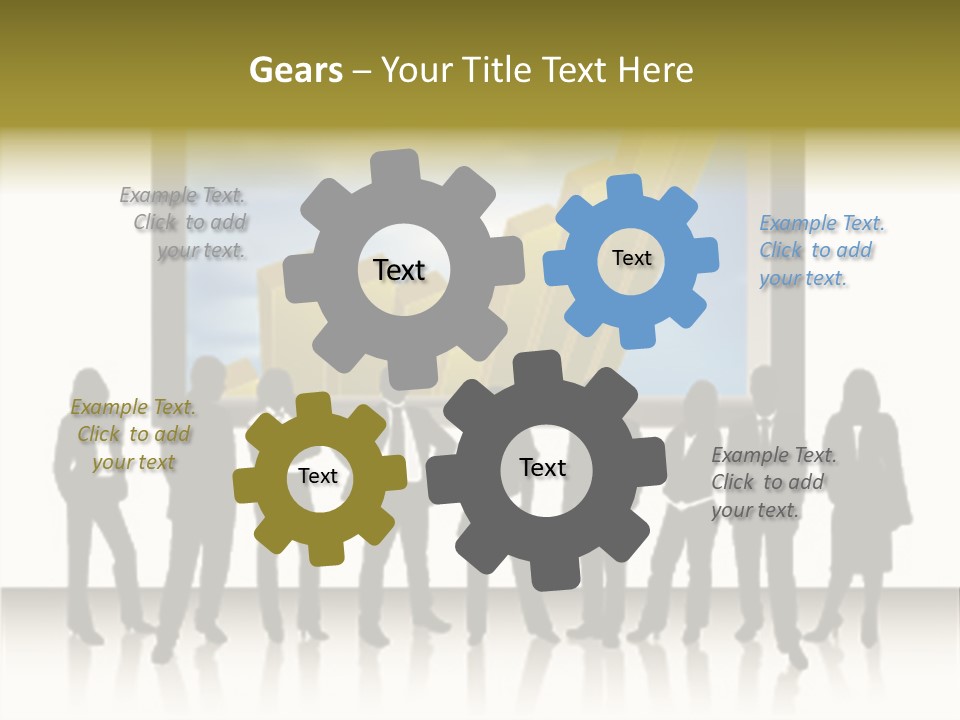 Gears – Your Title Text Here

Example Text. Click to add your text.

Text

Text

Example Text. Click to add your text.

Example Text. Click to add your text

Text

Text

Example Text. Click to add your text.